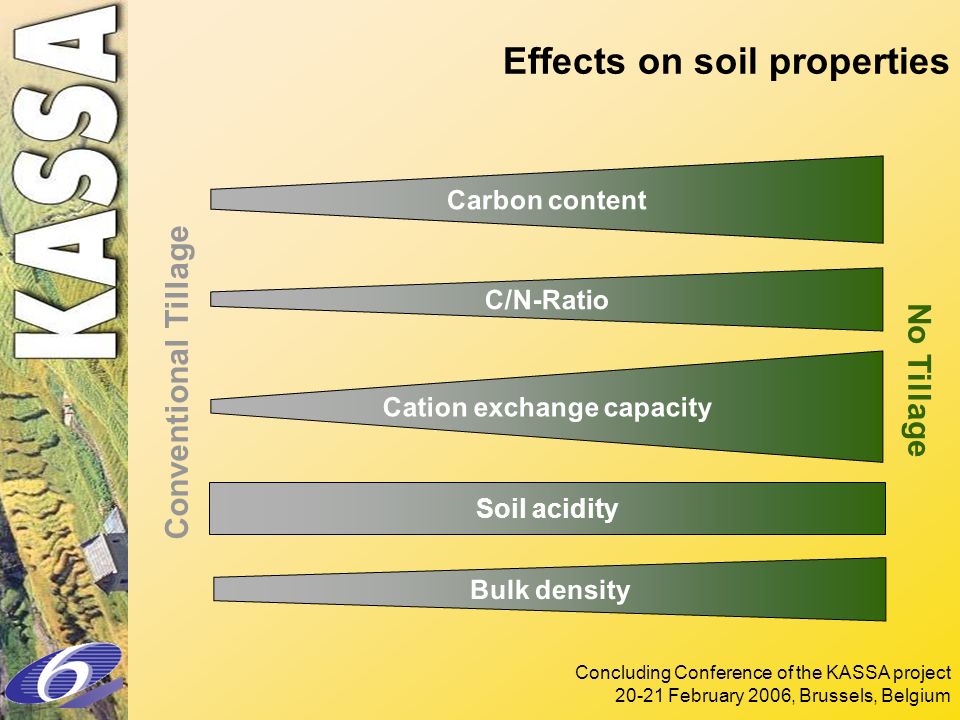 KASSA

Effects on soil properties

Conventional Tillage

Carbon content

C/N-Ratio

Cation exchange capacity

Soil acidity

Bulk density

No Tillage

6

Concluding Conference of the KASSA project
20-21 February 2006, Brussels, Belgium